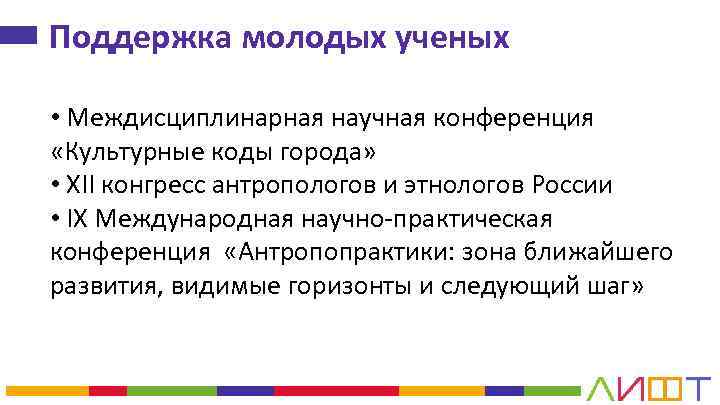 Поддержка молодых ученых

• Междисциплинарная научная конференция «Культурные коды города»
• XII конгресс антропологов и этнологов России
• IX Международная научно-практическая конференция «Антропопрактики: зона ближайшего развития, видимые горизонты и следующий шаг»

ЛИФТ